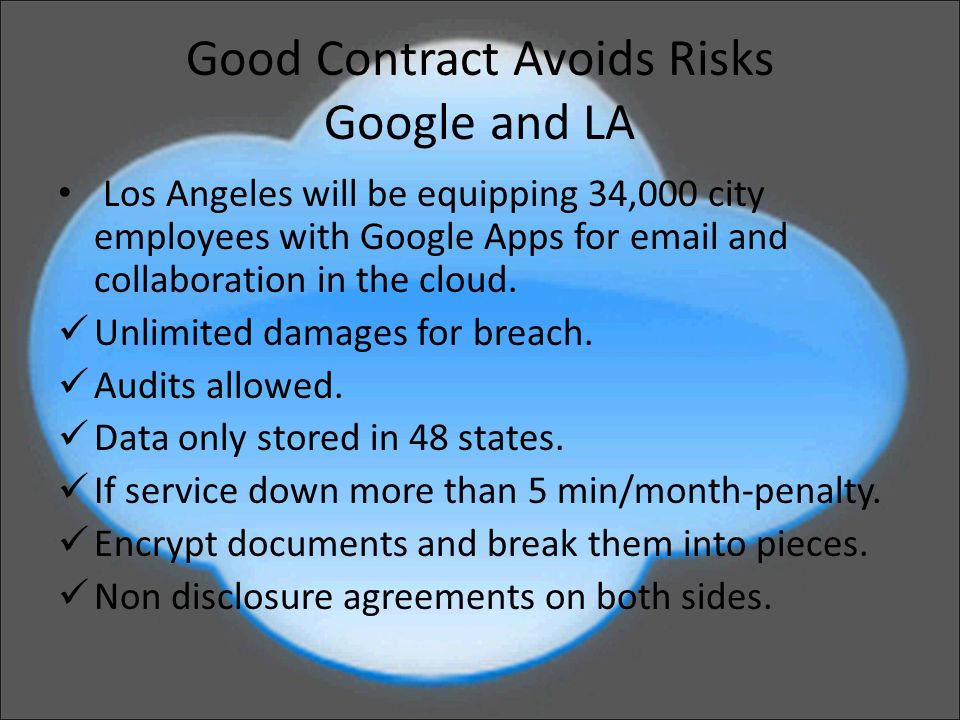 Good Contract Avoids Risks
Google and LA

• Los Angeles will be equipping 34,000 city employees with Google Apps for email and collaboration in the cloud.
✓ Unlimited damages for breach.
✓ Audits allowed.
✓ Data only stored in 48 states.
✓ If service down more than 5 min/month-penalty.
✓ Encrypt documents and break them into pieces.
✓ Non disclosure agreements on both sides.